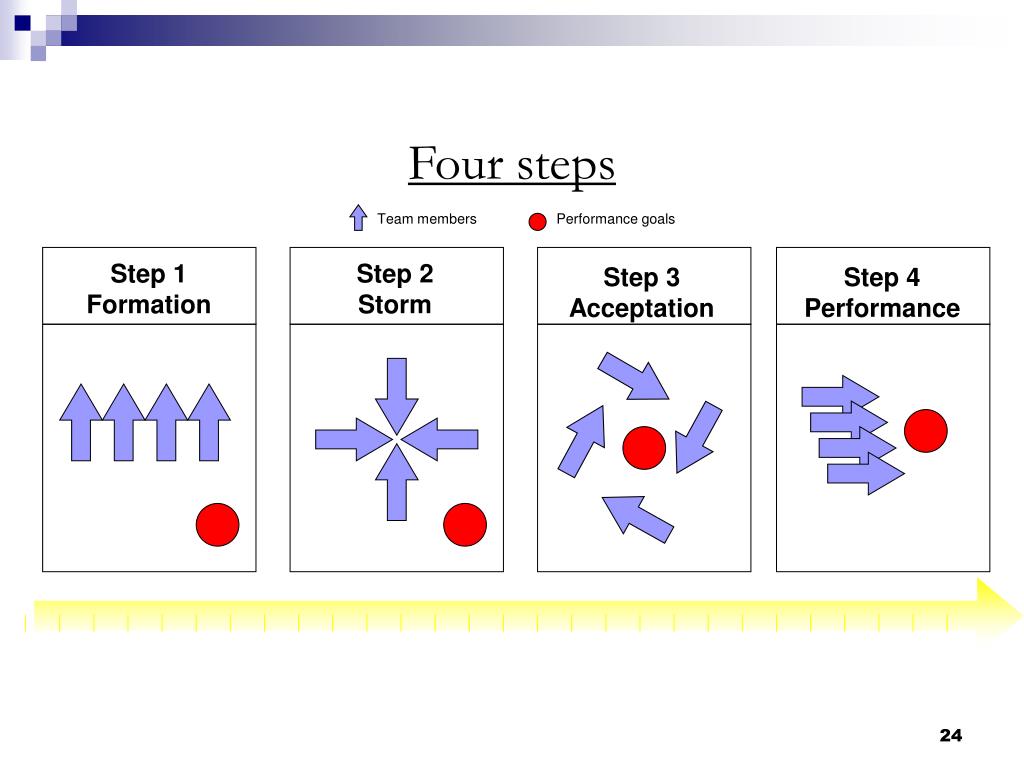 Four steps

Team members

Performance goals

Step 1
Formation

Step 2
Storm

Step 3
Acceptation

Step 4
Performance

24